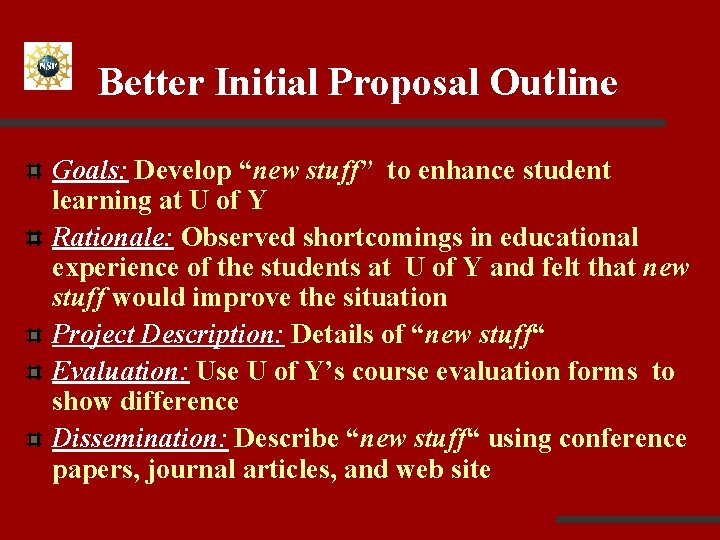 NSF

Better Initial Proposal Outline

Goals: Develop “new stuff” to enhance student learning at U of Y

Rationale: Observed shortcomings in educational experience of the students at U of Y and felt that new stuff would improve the situation

Project Description: Details of “new stuff“

Evaluation: Use U of Y’s course evaluation forms to show difference

Dissemination: Describe “new stuff“ using conference papers, journal articles, and web site